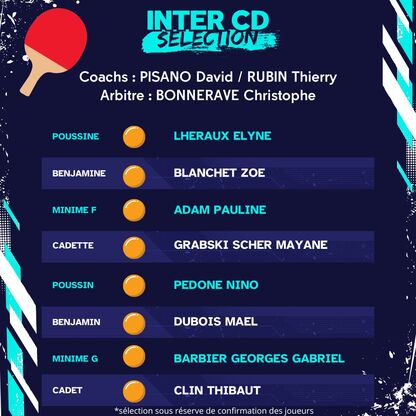 INTER CD
SELECTION

Coachs : PISANO David / RUBIN Thierry
Arbitre : BONNERAVE Christophe

POUSSINE LHERAUX ELYNE

BENJAMINE BLANCHET ZOE

MINIME F ADAM PAULINE

CADETTE GRABSKI SCHER MAYANE

POUSSIN PEDONE NINO

BENJAMIN DUBOIS MAEL

MINIME G BARBIER GEORGES GABRIEL

CADET CLIN THIBAUT

*sélection sous réserve de confirmation des joueurs